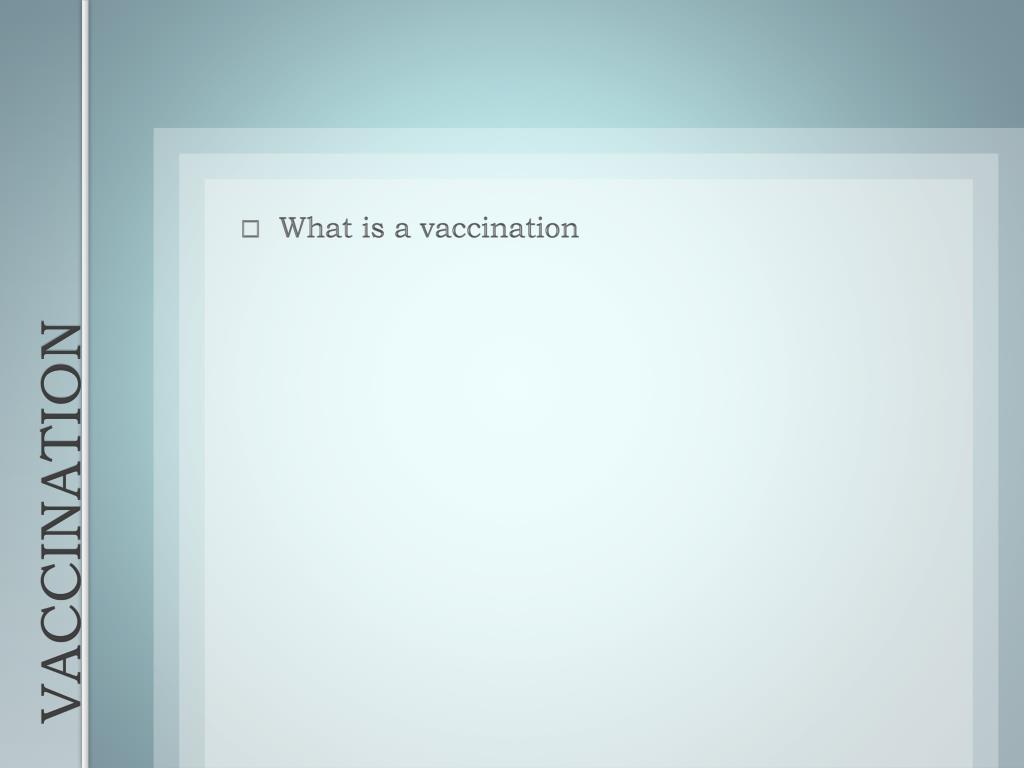 VACCINATION

What is a vaccination